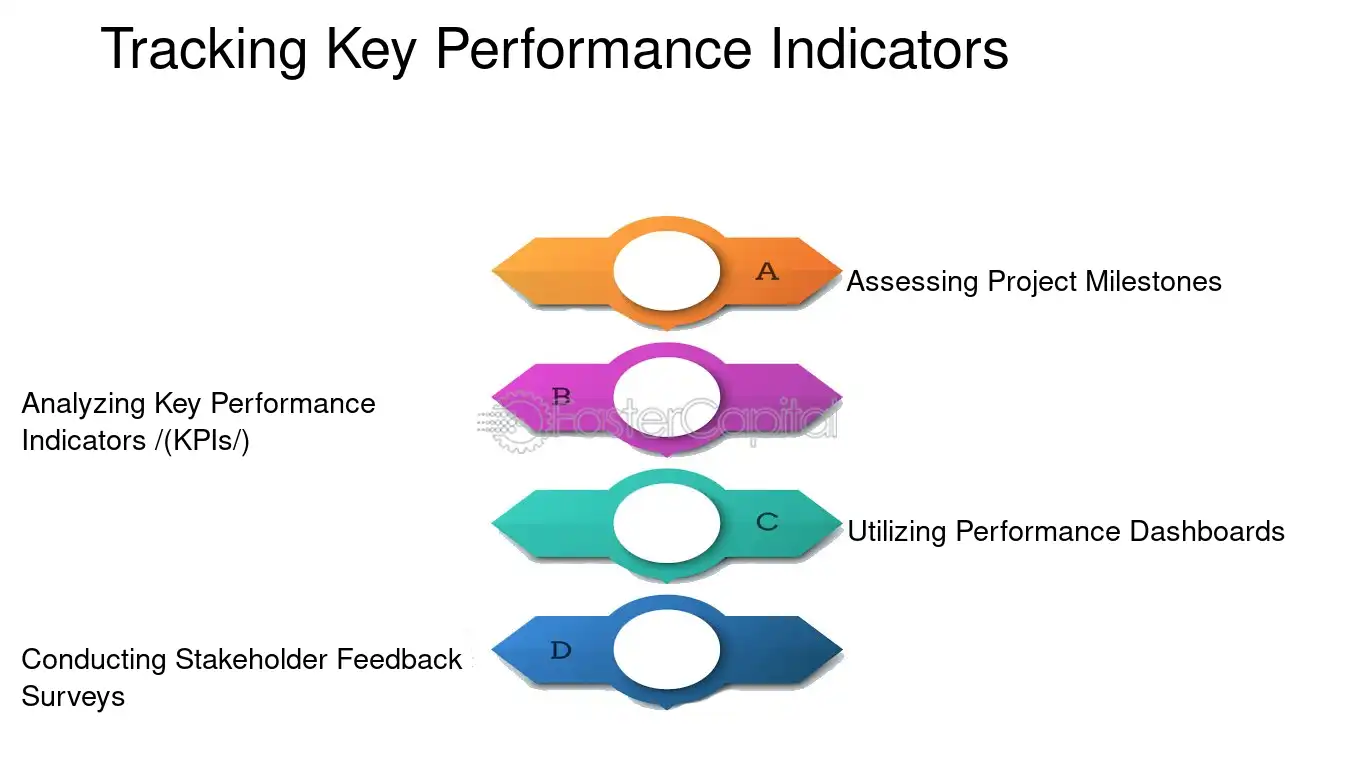 Tracking Key Performance Indicators

A

Assessing Project Milestones

B

Analyzing Key Performance Indicators /(KPIs/)

FasterCapital

C

Utilizing Performance Dashboards

D

Conducting Stakeholder Feedback Surveys